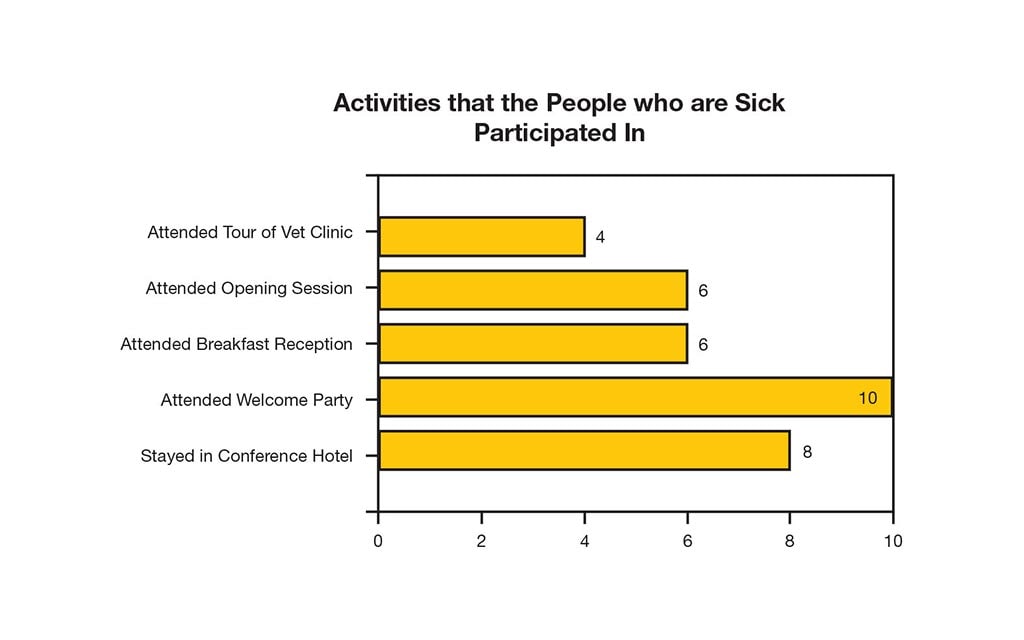 Activities that the People who are Sick Participated In

Attended Tour of Vet Clinic 4
Attended Opening Session 6
Attended Breakfast Reception 6
Attended Welcome Party 10
Stayed in Conference Hotel 8

0 2 4 6 8 10